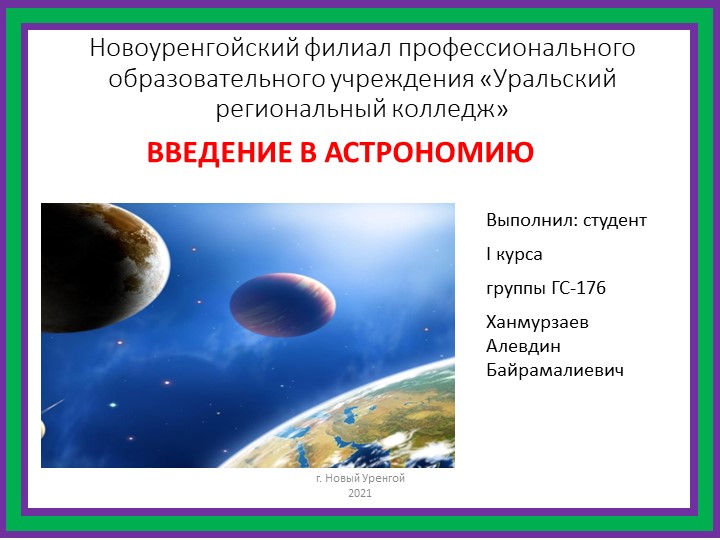 Новоуренгойский филиал профессионального образовательного учреждения «Уральский региональный колледж»

ВВЕДЕНИЕ В АСТРОНОМИЮ

Выполнил: студент

I курса

группы ГС-176

Ханмурзаев Алевдин Байрамалиевич

г. Новый Уренгой
2021